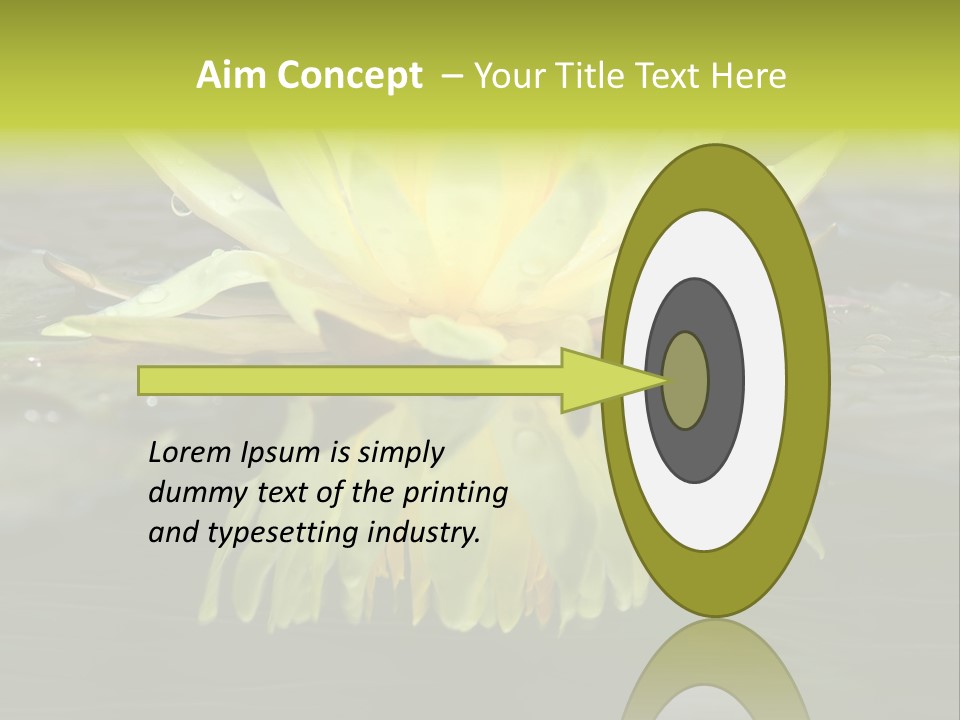 Aim Concept – Your Title Text Here

Lorem Ipsum is simply dummy text of the printing and typesetting industry.